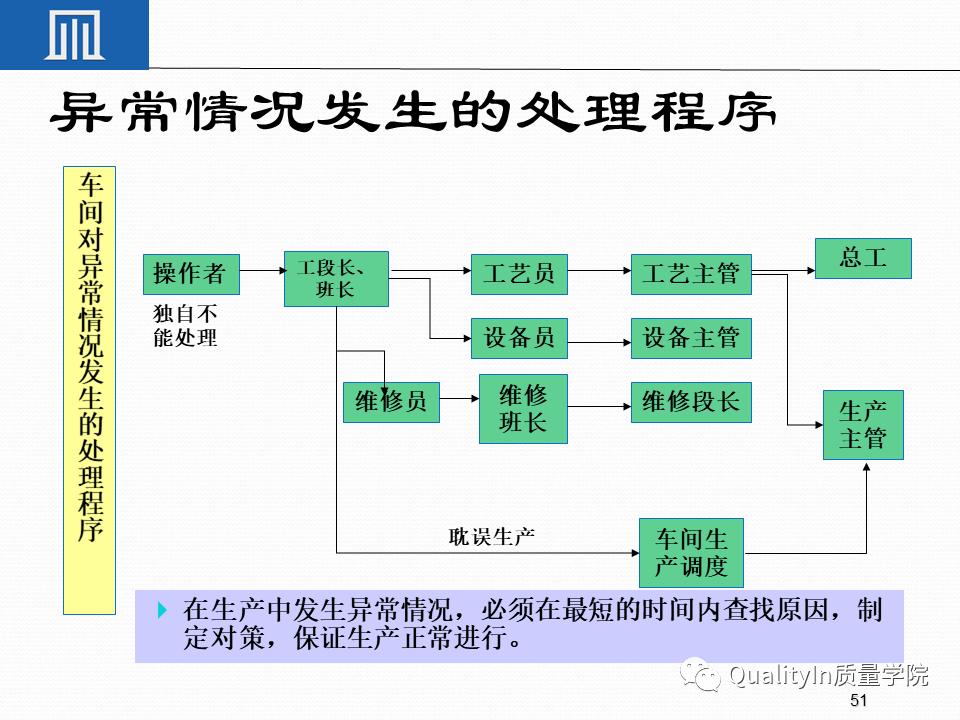 异常情况发生的处理程序

车间对异常情况发生的处理程序

操作者

独自不能处理

工段长、班长

工艺员

工艺主管

总工

设备员

设备主管

维修员

维修班长

维修段长

生产主管

耽误生产

车间生产调度

在生产中发生异常情况，必须在最短的时间内查找原因，制定对策，保证生产正常进行。

QualityIn质量学院

51